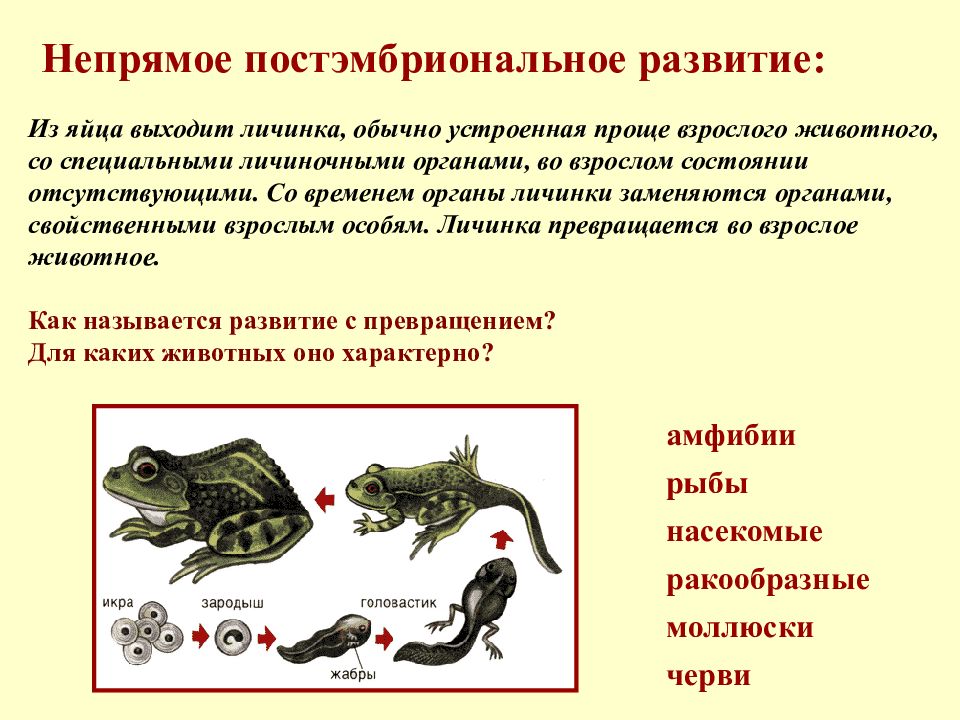 Непрямое постэмбриональное развитие:

Из яйца выходит личинка, обычно устроенная проще взрослого животного, со специальными личиночными органами, во взрослом состоянии отсутствующими. Со временем органы личинки заменяются органами, свойственными взрослым особям. Личинка превращается во взрослое животное.

Как называется развитие с превращением?
Для каких животных оно характерно?

икра
зародыш
головастик
жабры

амфибии
рыбы
насекомые
ракообразные
моллюски
черви